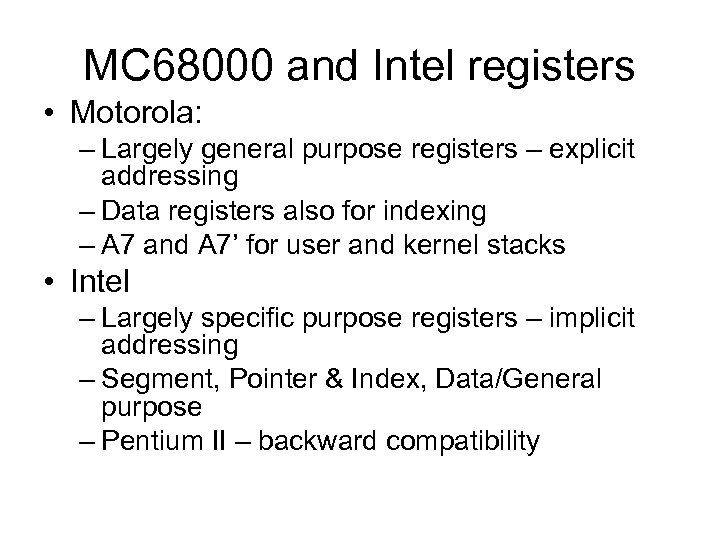 MC68000 and Intel registers

• Motorola:
– Largely general purpose registers – explicit addressing
– Data registers also for indexing
– A7 and A7’ for user and kernel stacks

• Intel
– Largely specific purpose registers – implicit addressing
– Segment, Pointer & Index, Data/General purpose
– Pentium II – backward compatibility